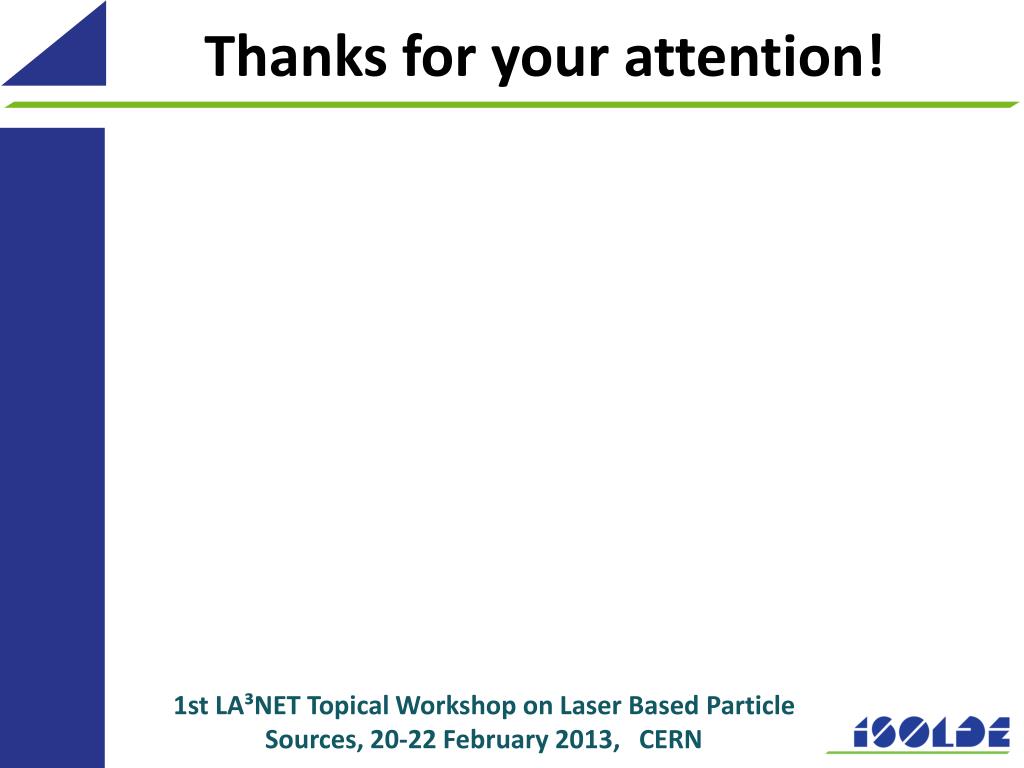 Thanks for your attention!

1st LA³NET Topical Workshop on Laser Based Particle Sources, 20-22 February 2013, CERN

ISOLDE